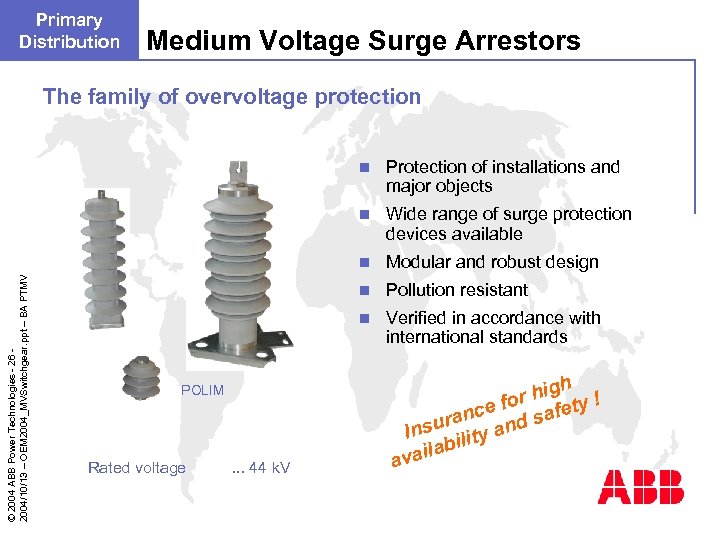 Primary Distribution

Medium Voltage Surge Arrestors

The family of overvoltage protection

- Protection of installations and major objects
- Wide range of surge protection devices available
- Modular and robust design
- Pollution resistant
- Verified in accordance with international standards

POLIM

Rated voltage ... 44 kV

Insurance for high availability and safety !

ABB

© 2004 ABB Power Technologies - 26 - 2004/10/13 – OEM2004_MVSwitchgear.ppt – BA PTMV